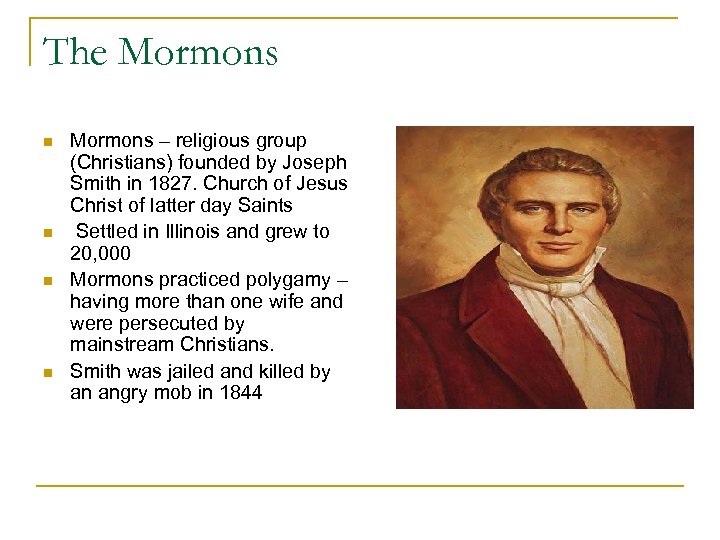 The Mormons

- Mormons – religious group (Christians) founded by Joseph Smith in 1827. Church of Jesus Christ of latter day Saints
- Settled in Illinois and grew to 20,000
- Mormons practiced polygamy – having more than one wife and were persecuted by mainstream Christians.
- Smith was jailed and killed by an angry mob in 1844